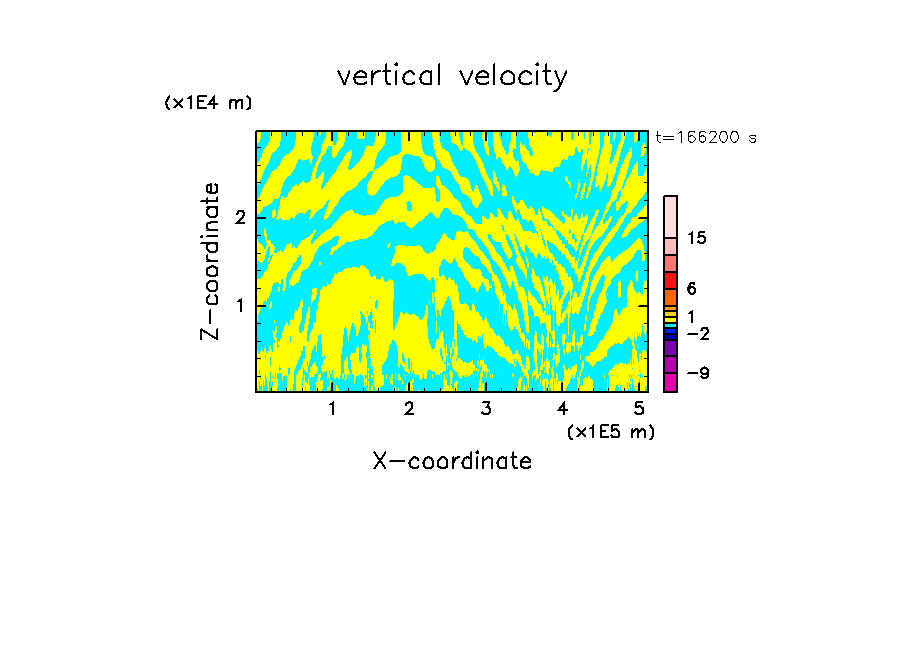 vertical velocity

(x1E4 m)

t=166200 s

Z-coordinate

2

1

15

6

1

−2

−9

1 2 3 4 5

(x1E5 m)

X-coordinate